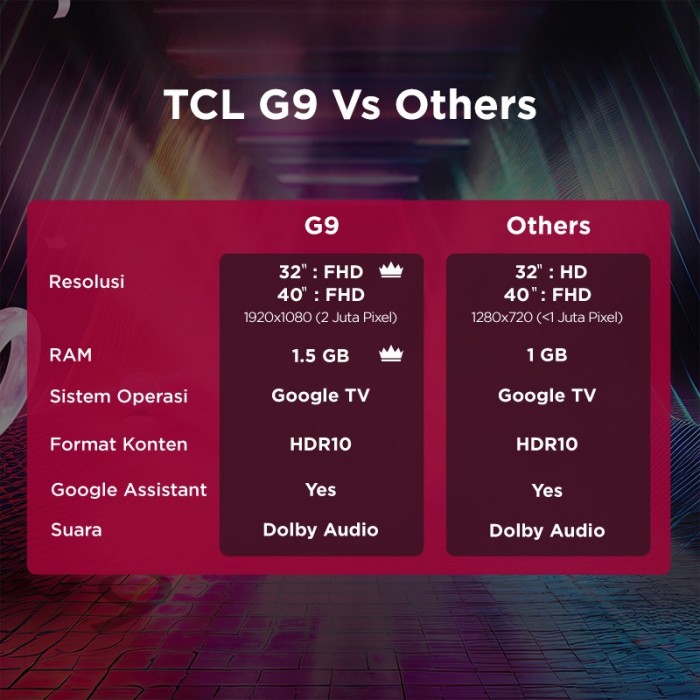 TCL G9 Vs Others

| | G9 | Others |
|---|---|---|
| Resolusi | 32" : FHD 40" : FHD 1920x1080 (2 Juta Pixel) | 32" : HD 40" : FHD 1280x720 (<1 Juta Pixel) |
| RAM | 1.5 GB | 1 GB |
| Sistem Operasi | Google TV | Google TV |
| Format Konten | HDR10 | HDR10 |
| Google Assistant | Yes | Yes |
| Suara | Dolby Audio | Dolby Audio |